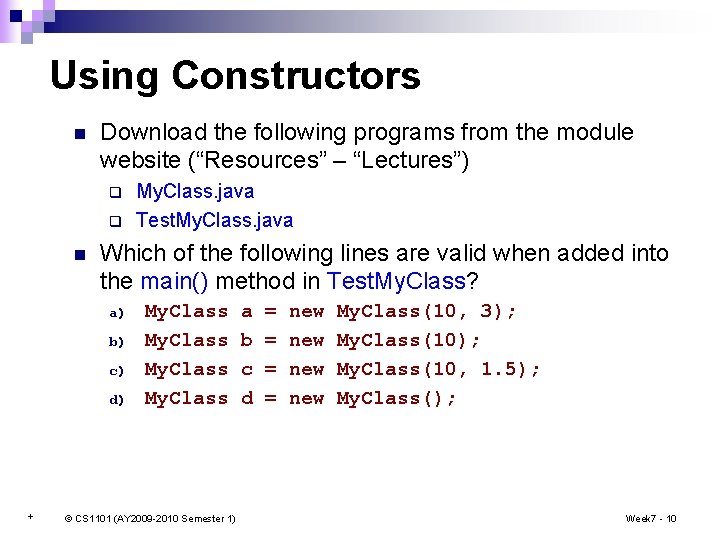 Using Constructors

Download the following programs from the module website (“Resources” – “Lectures”)

MyClass.java

TestMyClass.java

Which of the following lines are valid when added into the main() method in TestMyClass?

a) MyClass a = new MyClass(10, 3);

b) MyClass b = new MyClass(10);

c) MyClass c = new MyClass(10, 1.5);

d) MyClass d = new MyClass();

+ © CS1101 (AY2009-2010 Semester 1)

Week7 - 10